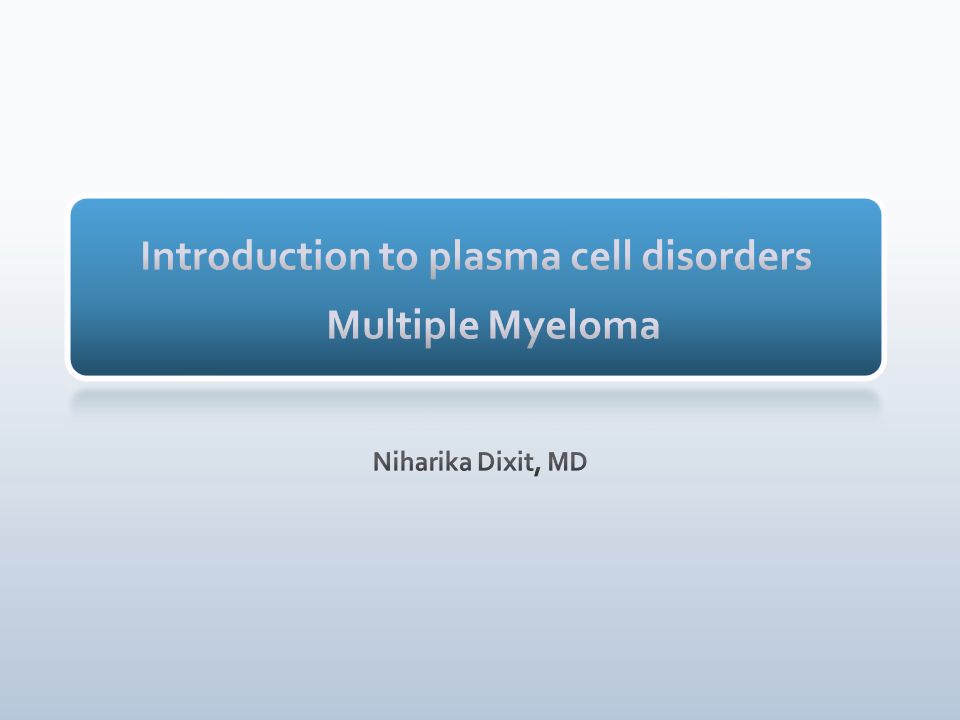 Introduction to plasma cell disorders
Multiple Myeloma

Niharika Dixit, MD